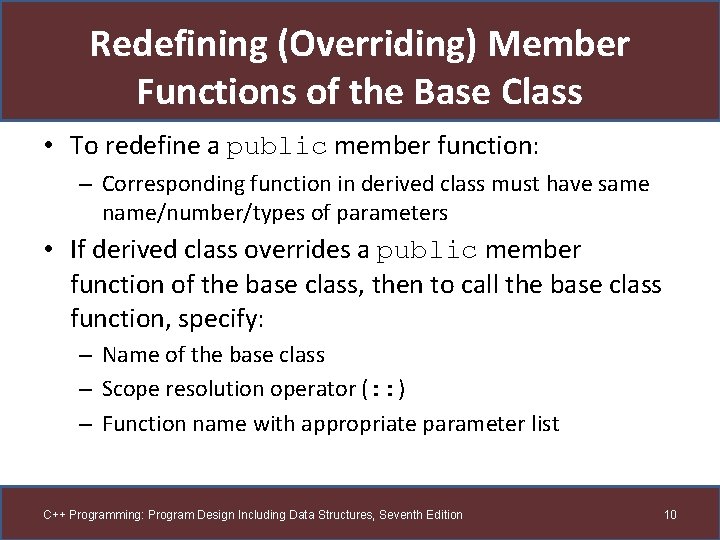 Redefining (Overriding) Member Functions of the Base Class

• To redefine a public member function:
– Corresponding function in derived class must have same name/number/types of parameters
• If derived class overrides a public member function of the base class, then to call the base class function, specify:
– Name of the base class
– Scope resolution operator (::)
– Function name with appropriate parameter list

C++ Programming: Program Design Including Data Structures, Seventh Edition

10